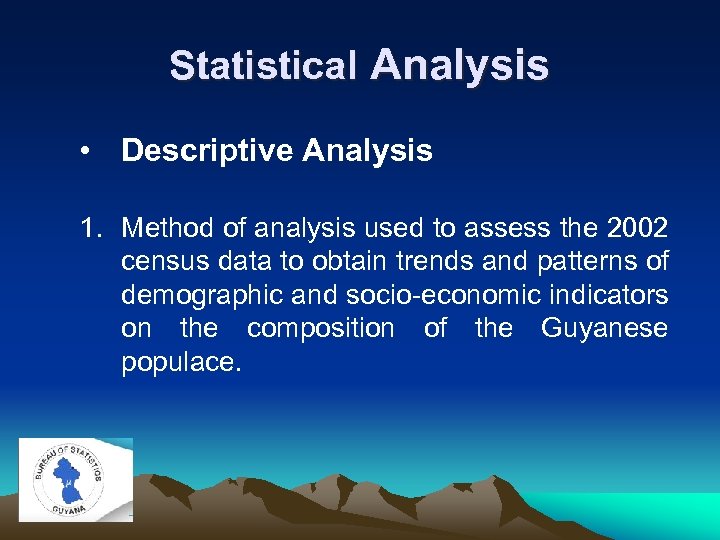 Statistical Analysis

• Descriptive Analysis

1. Method of analysis used to assess the 2002 census data to obtain trends and patterns of demographic and socio-economic indicators on the composition of the Guyanese populace.

BUREAU OF STATISTICS
GUYANA